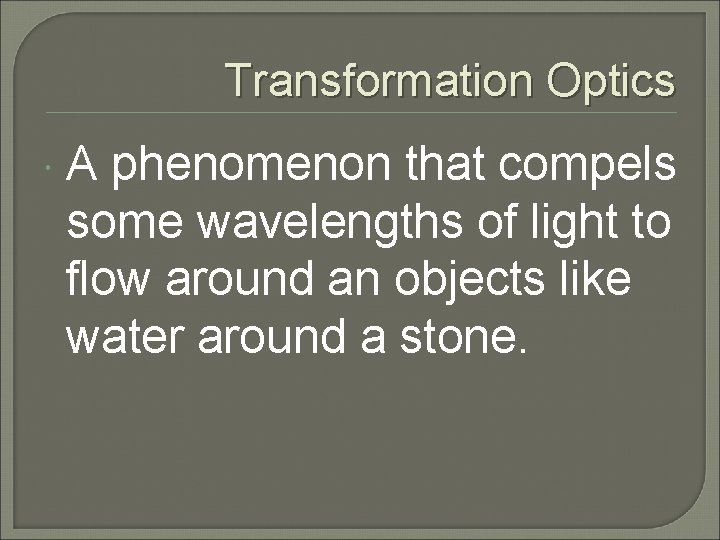 Transformation Optics

A phenomenon that compels some wavelengths of light to flow around an objects like water around a stone.